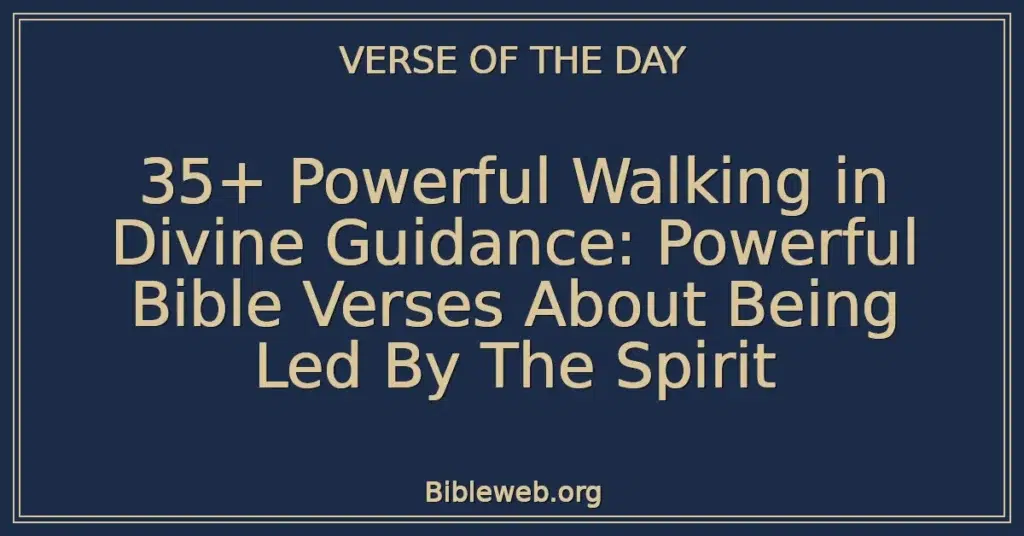 VERSE OF THE DAY

35+ Powerful Walking in Divine Guidance: Powerful Bible Verses About Being Led By The Spirit

Bibleweb.org